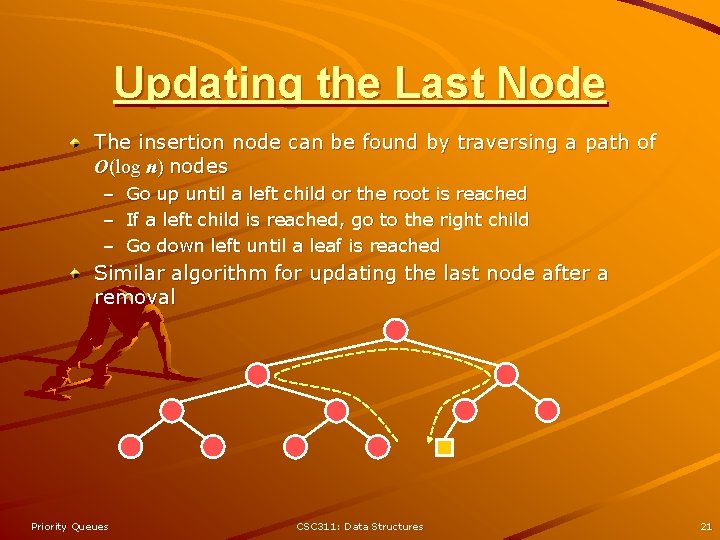 Updating the Last Node

The insertion node can be found by traversing a path of $O(\log n)$ nodes

– Go up until a left child or the root is reached
– If a left child is reached, go to the right child
– Go down left until a leaf is reached

Similar algorithm for updating the last node after a removal

Priority Queues
CSC311: Data Structures
21